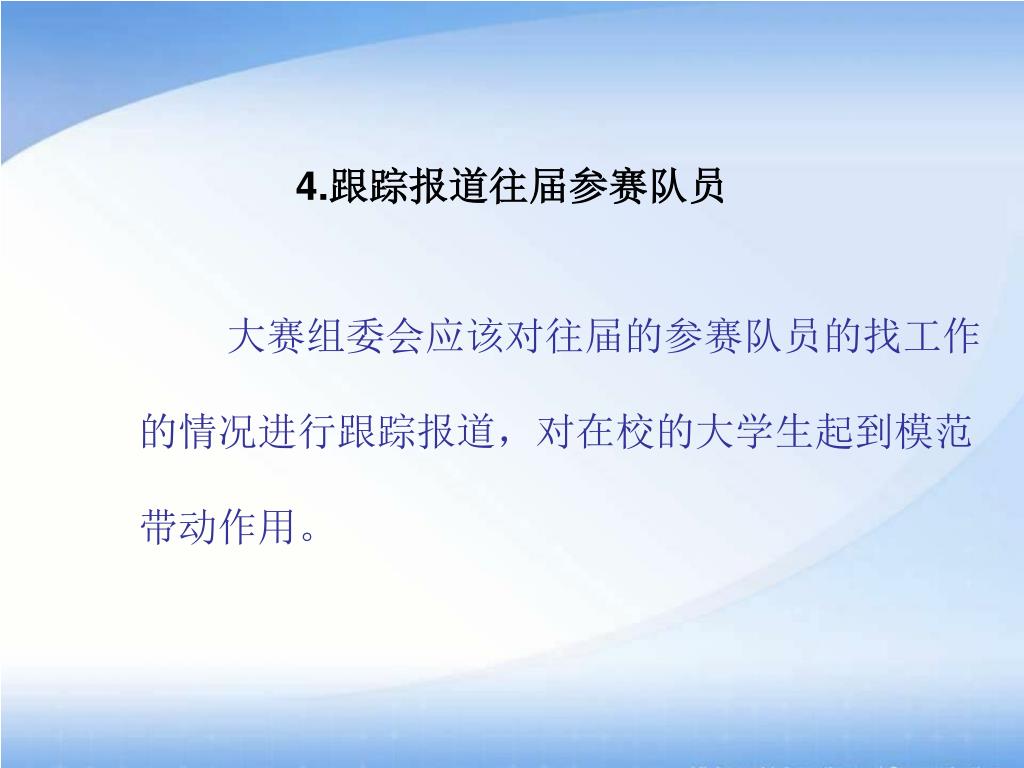 4.跟踪报道往届参赛队员

大赛组委会应该对往届的参赛队员的找工作的情况进行跟踪报道，对在校的大学生起到模范带动作用。